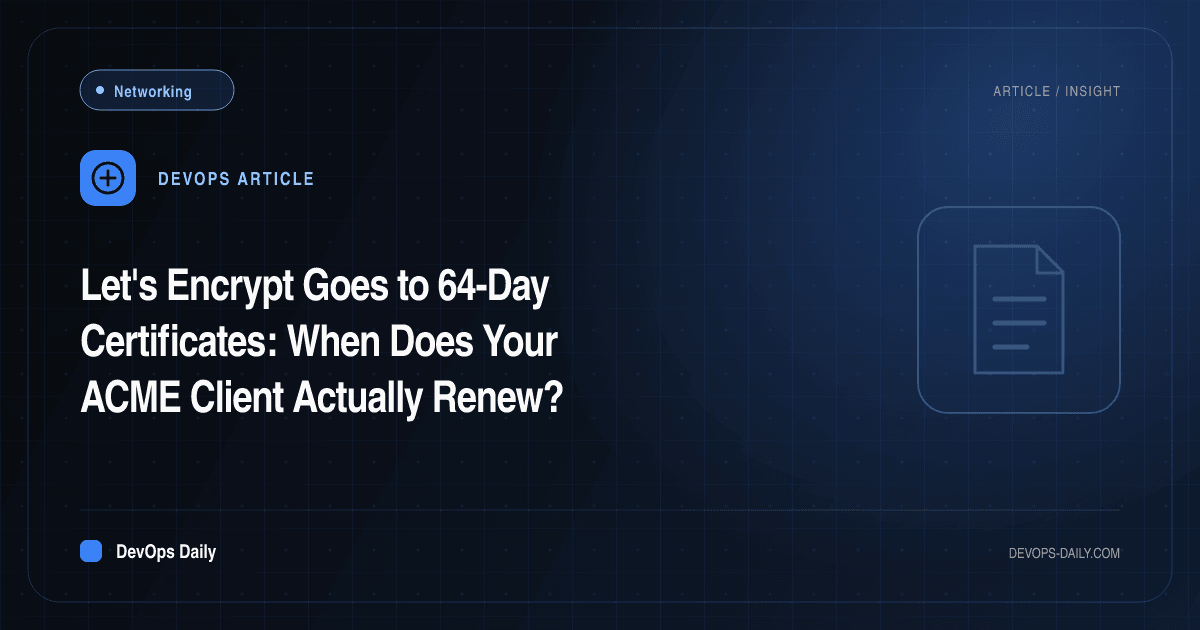 • Networking

ARTICLE / INSIGHT

DEVOPS ARTICLE

Let's Encrypt Goes to 64-Day Certificates: When Does Your ACME Client Actually Renew?

DevOps Daily

DEVOPS-DAILY.COM